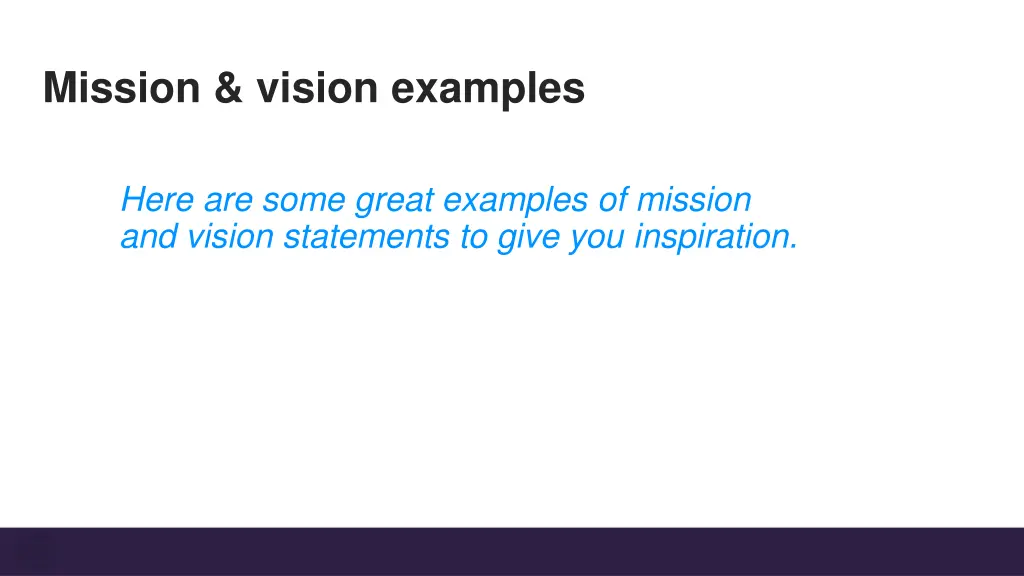 Mission & vision examples

Here are some great examples of mission and vision statements to give you inspiration.